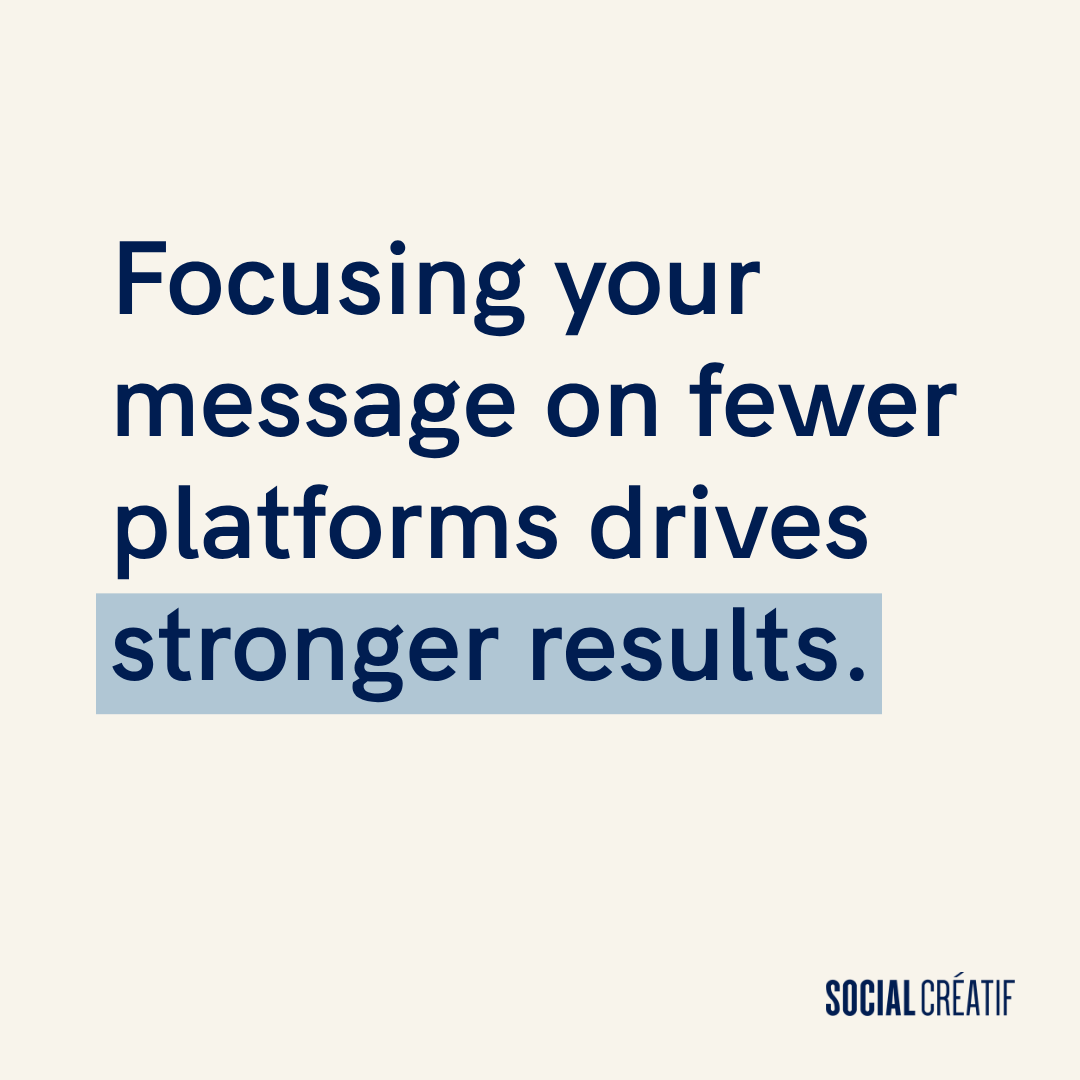 Focusing your message on fewer platforms drives stronger results.

SOCIAL CRÉATIF